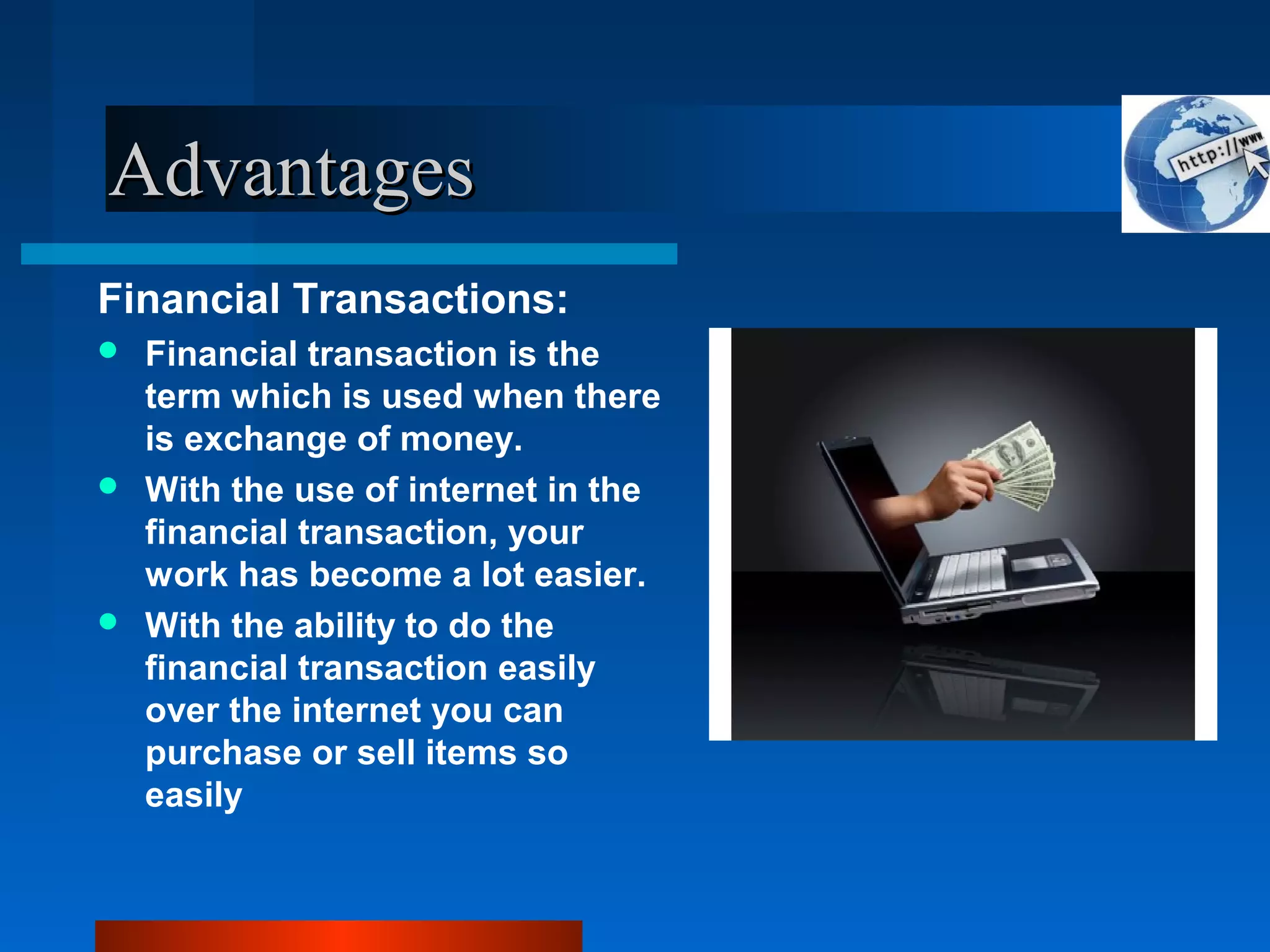 Advantages

http://www

Financial Transactions:

- Financial transaction is the term which is used when there is exchange of money.
- With the use of internet in the financial transaction, your work has become a lot easier.
- With the ability to do the financial transaction easily over the internet you can purchase or sell items so easily